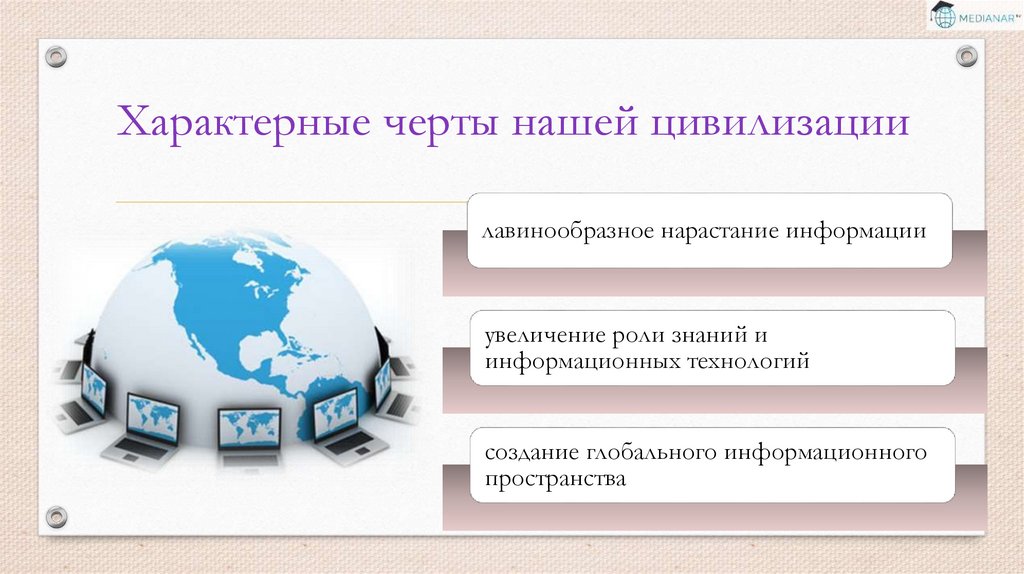 MEDIANAR

Характерные черты нашей цивилизации

лавинообразное нарастание информации

увеличение роли знаний и информационных технологий

создание глобального информационного пространства